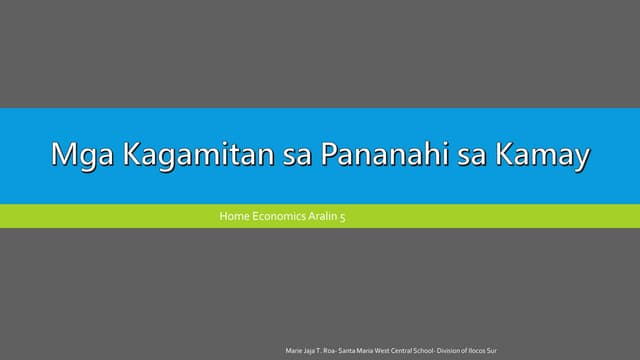 Mga Kagamitan sa Pananahi sa Kamay

Home Economics Aralin 5

Marie Jaja T. Roa- Santa Maria West Central School- Division of Ilocos Sur